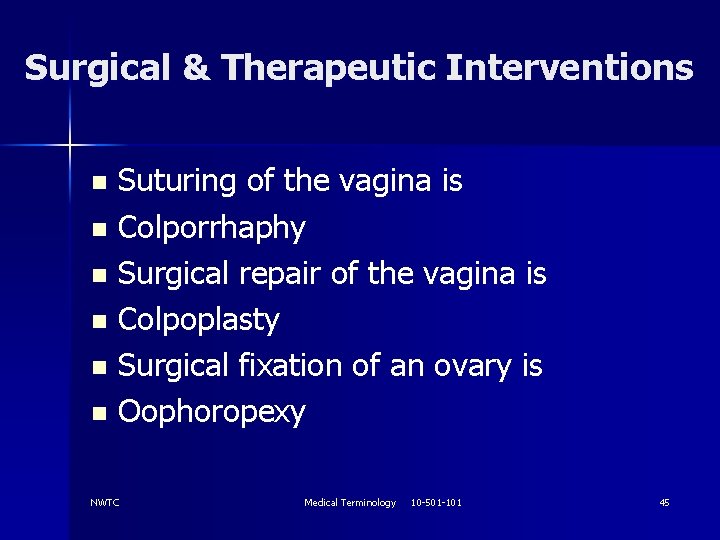 Surgical & Therapeutic Interventions

- Suturing of the vagina is
- Colporrhaphy
- Surgical repair of the vagina is
- Colpoplasty
- Surgical fixation of an ovary is
- Oophoropexy

NWTC

Medical Terminology 10-501-101

45